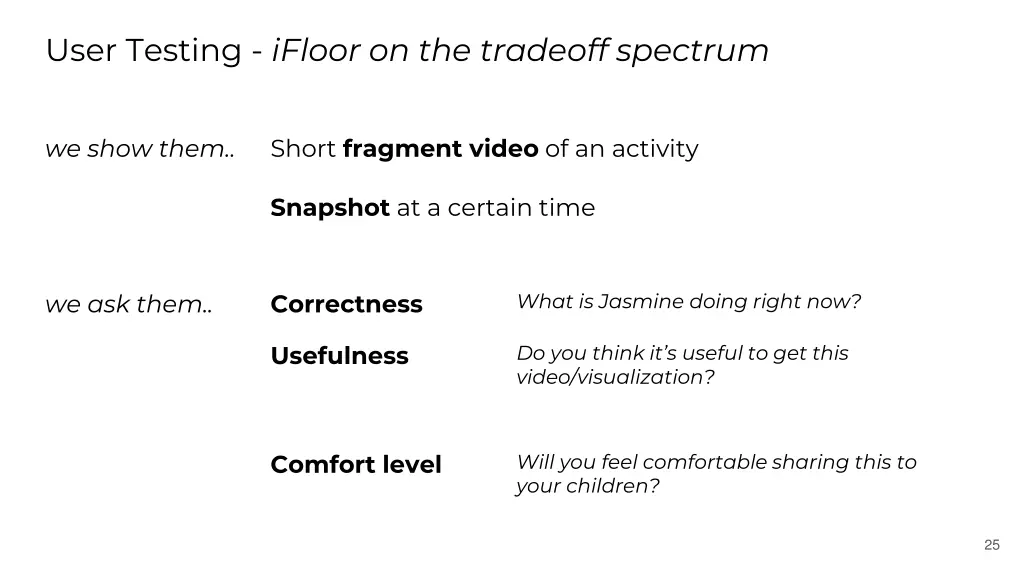 User Testing - iFloor on the tradeoff spectrum

we show them..

Short fragment video of an activity

Snapshot at a certain time

we ask them..

Correctness

What is Jasmine doing right now?

Usefulness

Do you think it's useful to get this video/visualization?

Comfort level

Will you feel comfortable sharing this to your children?

25